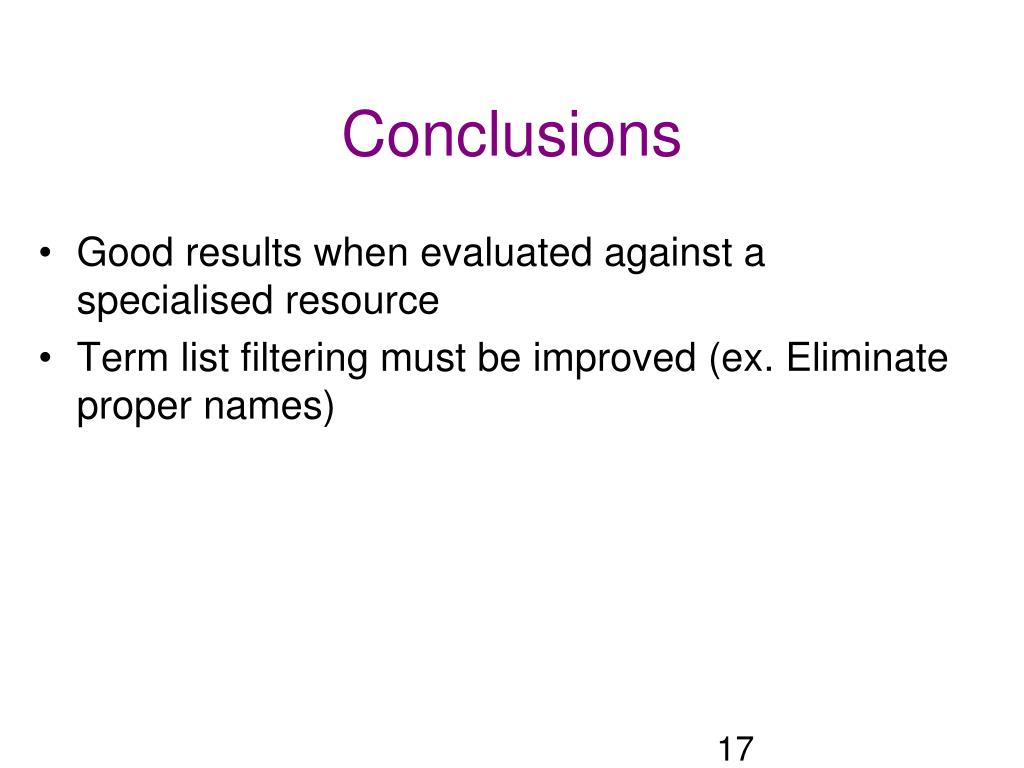 Conclusions

• Good results when evaluated against a specialised resource
• Term list filtering must be improved (ex. Eliminate proper names)

17